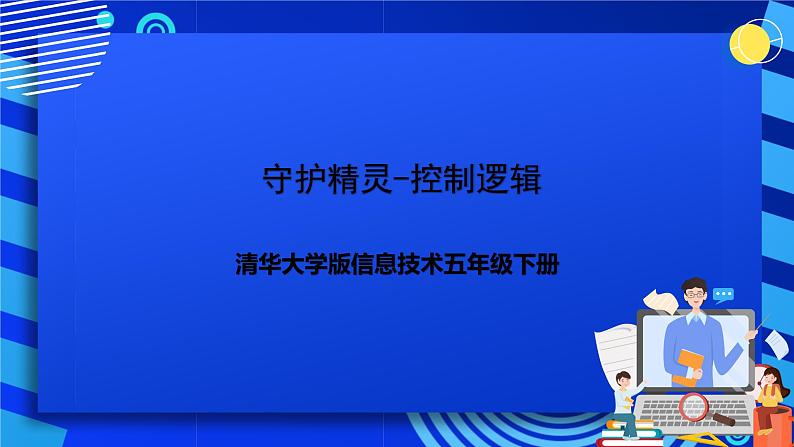 守护精灵-控制逻辑

清华大学版信息技术五年级下册